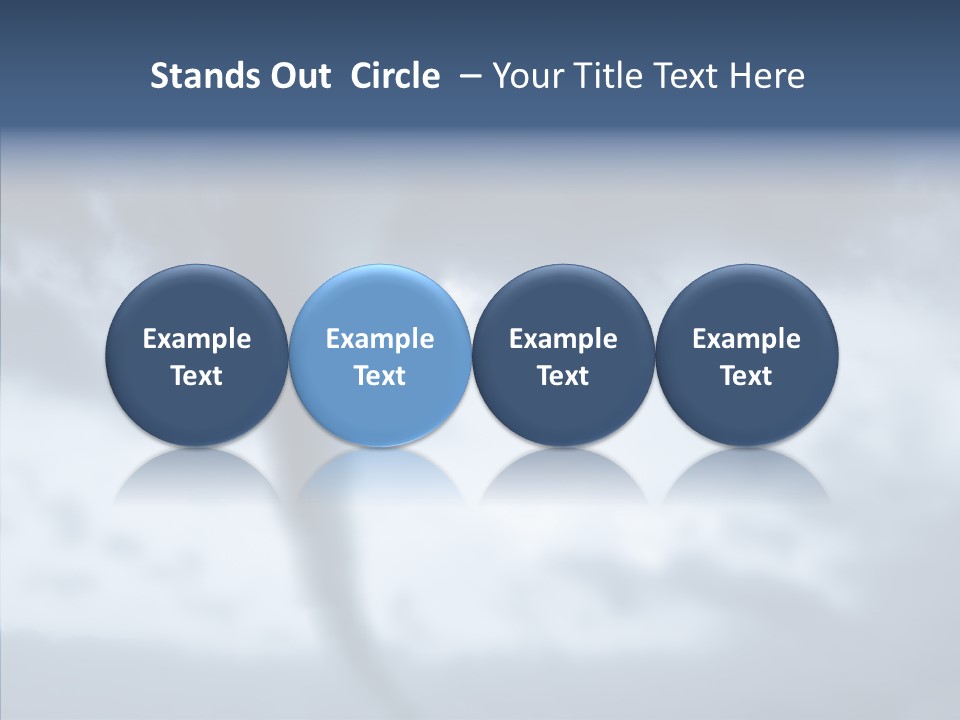 Stands Out Circle – Your Title Text Here

Example Text

Example Text

Example Text

Example Text